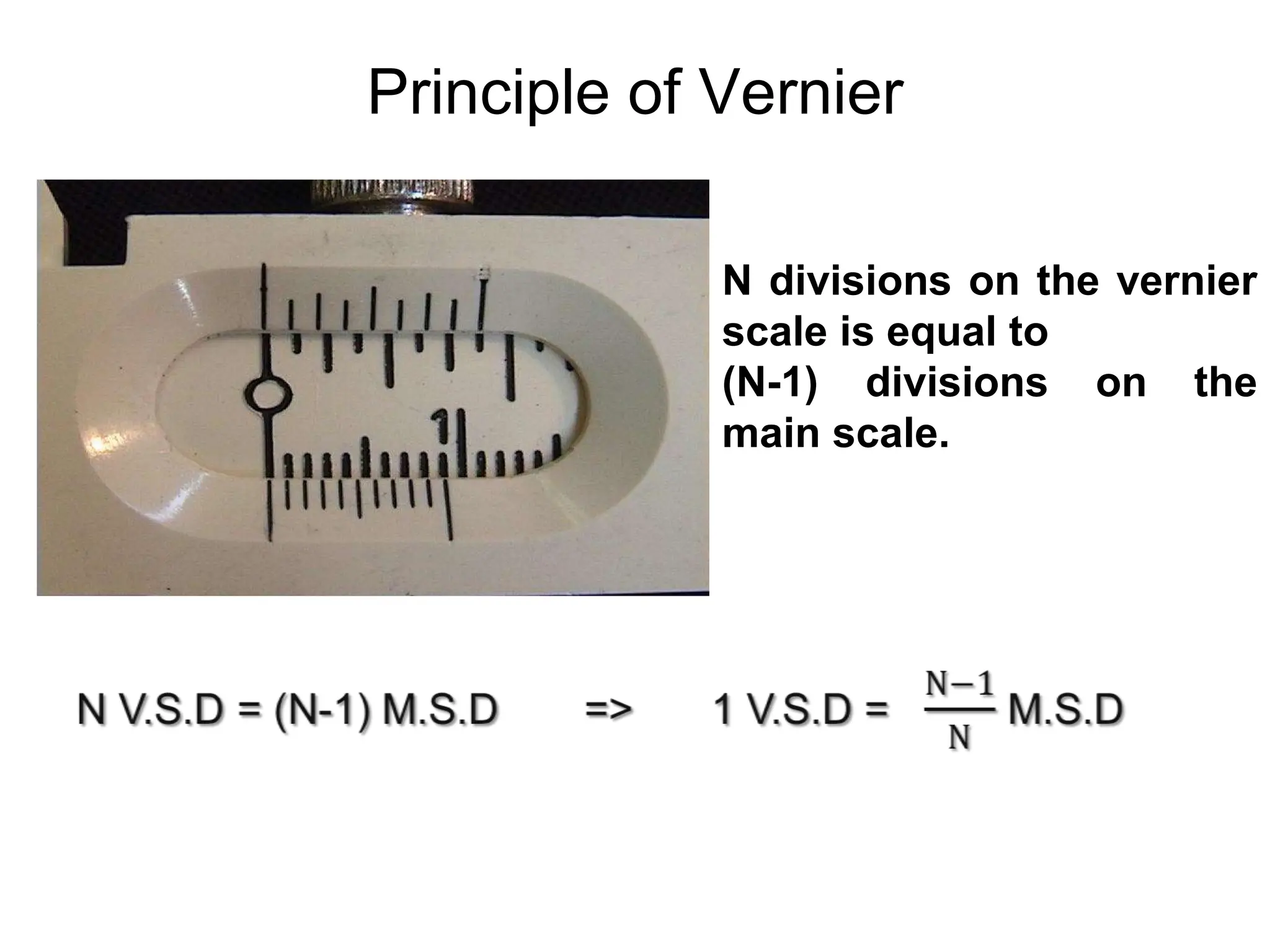 Principle of Vernier

1

N divisions on the vernier scale is equal to
(N-1) divisions on the main scale.

N V.S.D = (N-1) M.S.D => 1 V.S.D = $\frac{N-1}{N}$ M.S.D